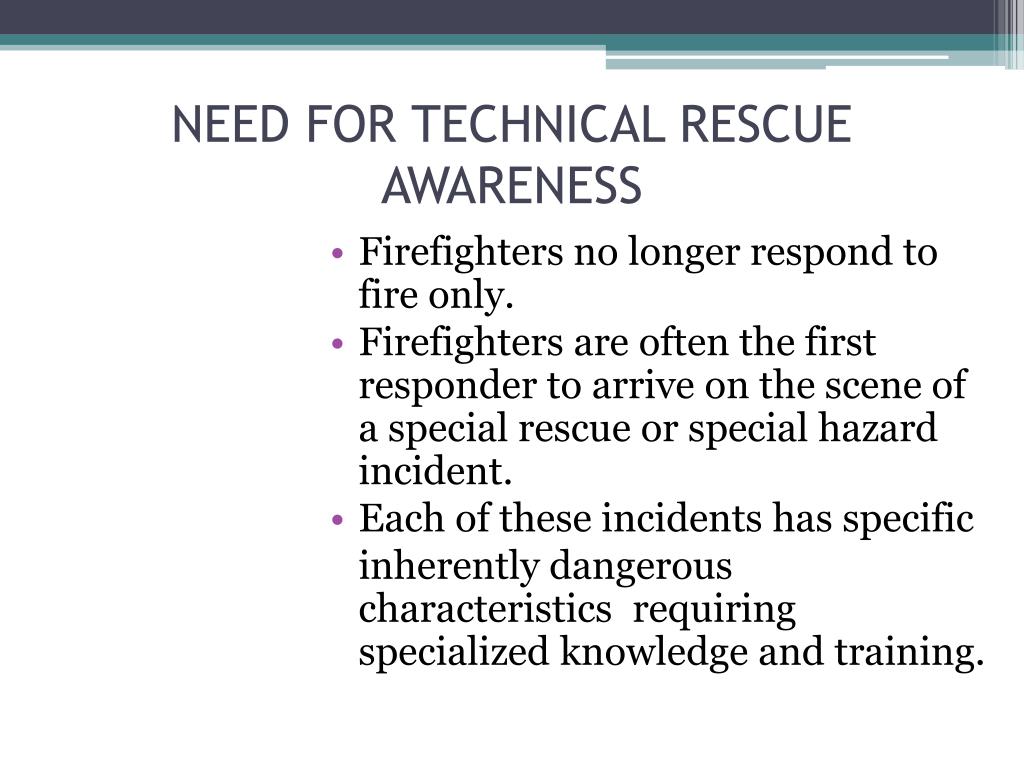 NEED FOR TECHNICAL RESCUE AWARENESS

• Firefighters no longer respond to fire only.
• Firefighters are often the first responder to arrive on the scene of a special rescue or special hazard incident.
• Each of these incidents has specific inherently dangerous characteristics requiring specialized knowledge and training.